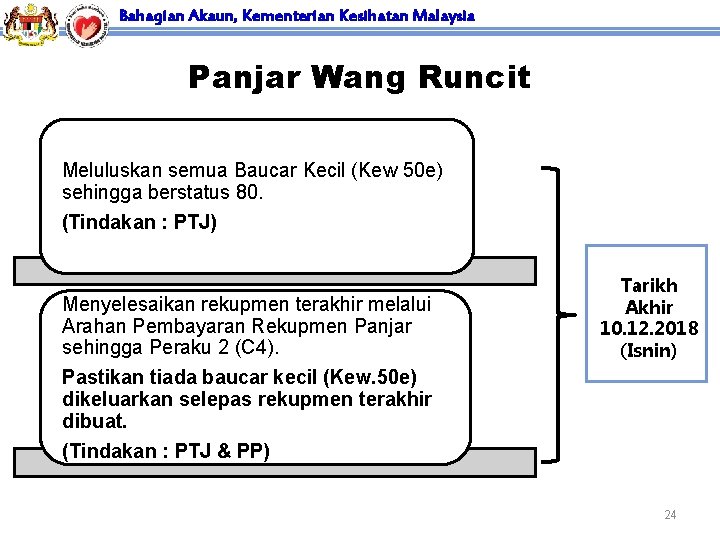 Bahagian Akaun, Kementerian Kesihatan Malaysia

Panjar Wang Runcit

Meluluskan semua Baucar Kecil (Kew 50e) sehingga berstatus 80.

(Tindakan : PTJ)

Menyelesaikan rekupmen terakhir melalui Arahan Pembayaran Rekupmen Panjar sehingga Peraku 2 (C4).

Pastikan tiada baucar kecil (Kew.50e) dikeluarkan selepas rekupmen terakhir dibuat.

(Tindakan : PTJ & PP)

Tarikh Akhir 10.12.2018 (Isnin)

24